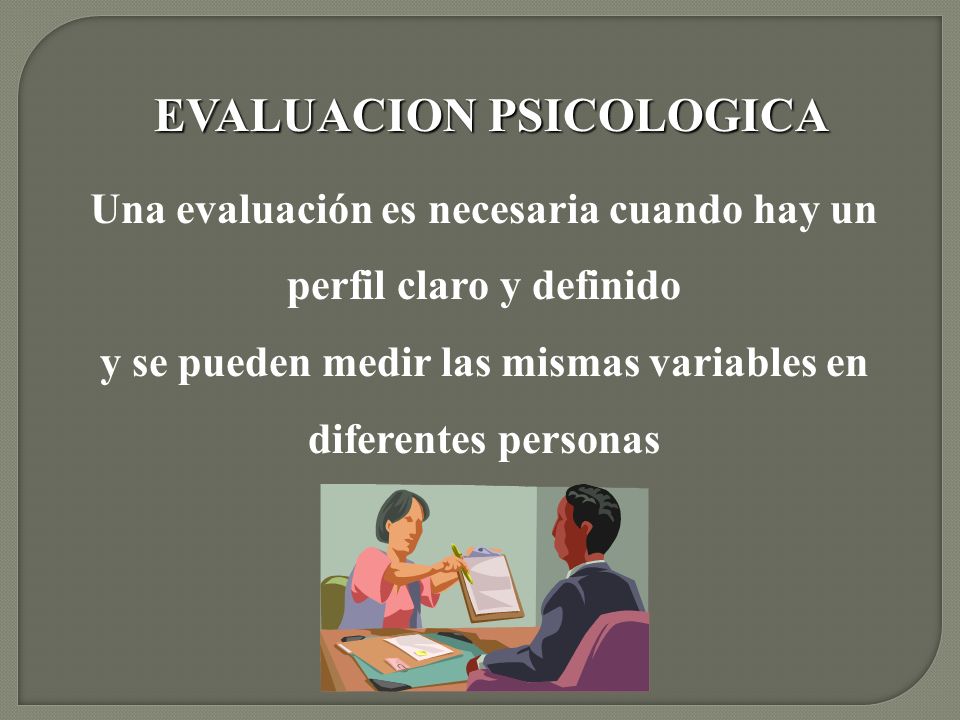 EVALUACION PSICOLOGICA

Una evaluación es necesaria cuando hay un perfil claro y definido
y se pueden medir las mismas variables en diferentes personas